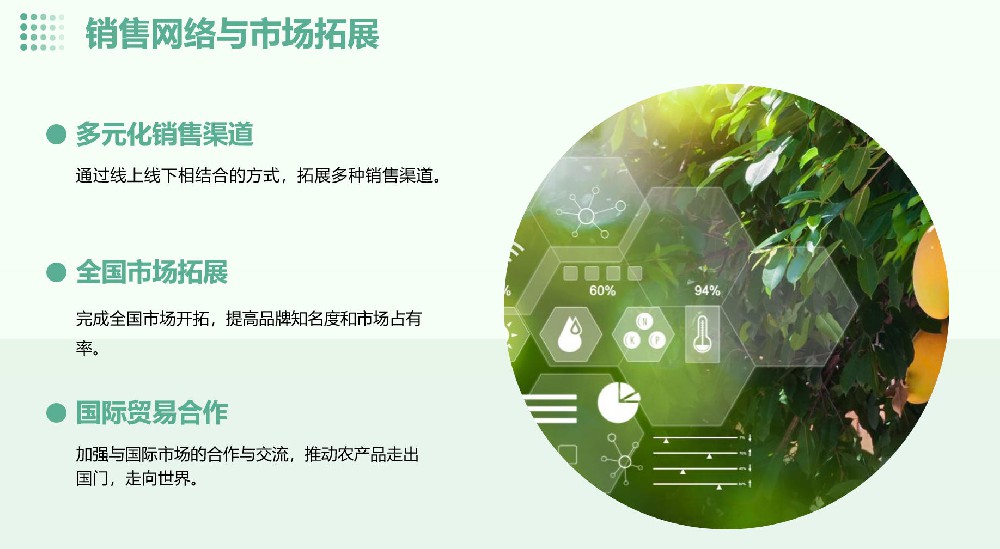 销售网络与市场拓展

多元化销售渠道

通过线上线下相结合的方式，拓展多种销售渠道。

全国市场拓展

完成全国市场开拓，提高品牌知名度和市场占有率。

国际贸易合作

加强与国际市场的合作与交流，推动农产品走出国门，走向世界。

60%

94%

N

K

P